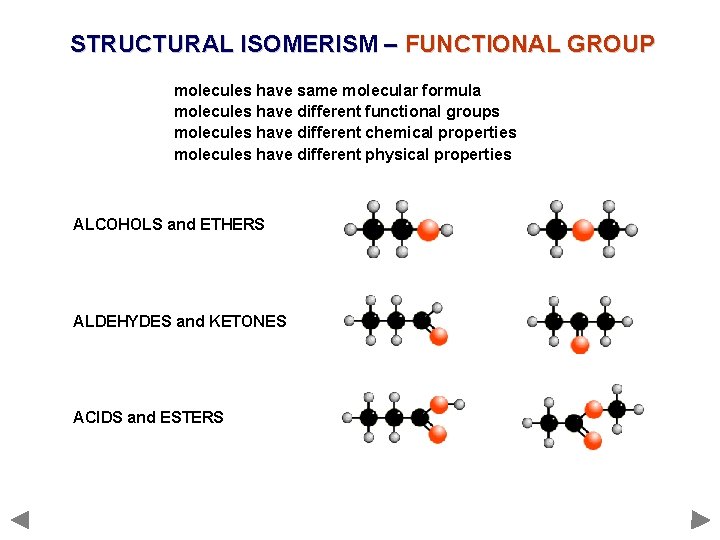 STRUCTURAL ISOMERISM – FUNCTIONAL GROUP

molecules have same molecular formula
molecules have different functional groups
molecules have different chemical properties
molecules have different physical properties

ALCOHOLS and ETHERS

ALDEHYDES and KETONES

ACIDS and ESTERS